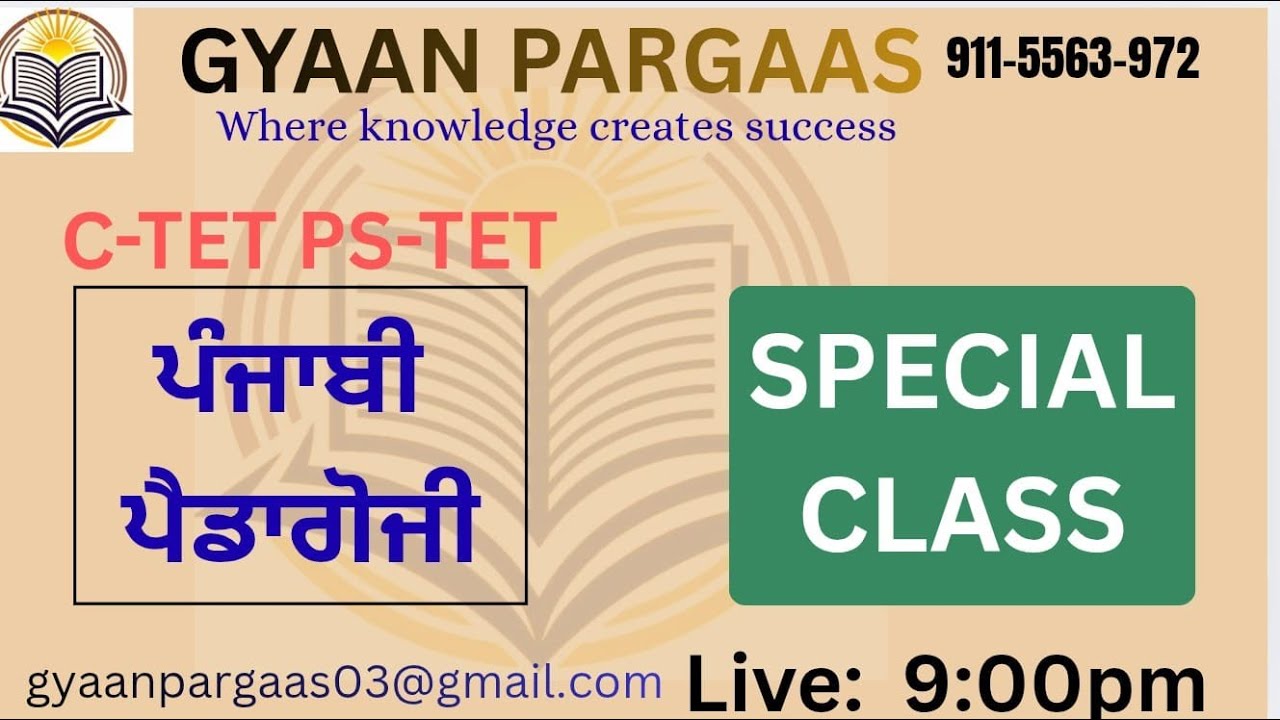 GYAAN PARGAAS 911-5563-972
Where knowledge creates success

C-TET PS-TET

ਪੰਜਾਬੀ
ਪੈਡਾਗੋਜੀ

SPECIAL CLASS

gyaanpargaas03@gmail.com Live: 9:00pm